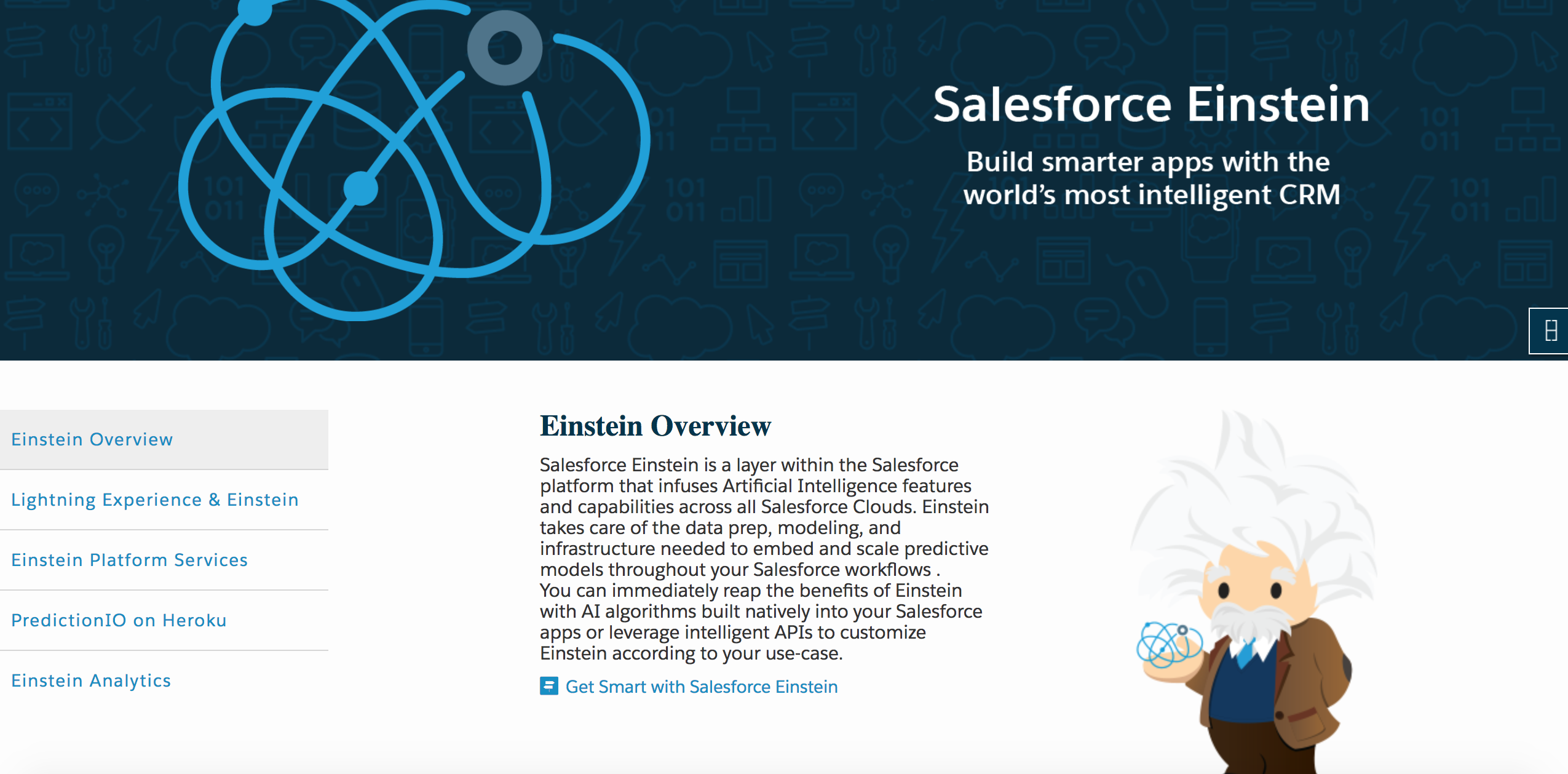 Salesforce Einstein

Build smarter apps with the world's most intelligent CRM

Einstein Overview

Lightning Experience & Einstein

Einstein Platform Services

PredictionIO on Heroku

Einstein Analytics

Einstein Overview

Salesforce Einstein is a layer within the Salesforce platform that infuses Artificial Intelligence features and capabilities across all Salesforce Clouds. Einstein takes care of the data prep, modeling, and infrastructure needed to embed and scale predictive models throughout your Salesforce workflows .
You can immediately reap the benefits of Einstein with AI algorithms built natively into your Salesforce apps or leverage intelligent APIs to customize Einstein according to your use-case.

Get Smart with Salesforce Einstein